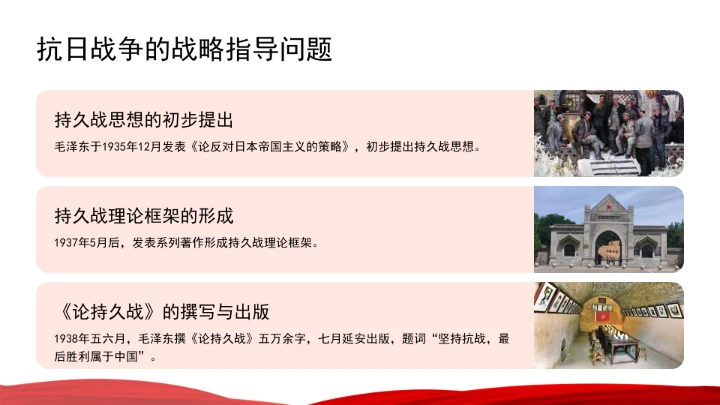 抗日战争的战略指导问题

持久战思想的初步提出

毛泽东于1935年12月发表《论反对日本帝国主义的策略》，初步提出持久战思想。

持久战理论框架的形成

1937年5月后，发表系列著作形成持久战理论框架。

《论持久战》的撰写与出版

1938年五六月，毛泽东撰《论持久战》五万余字，七月延安出版，题词“坚持抗战，最后胜利属于中国”。